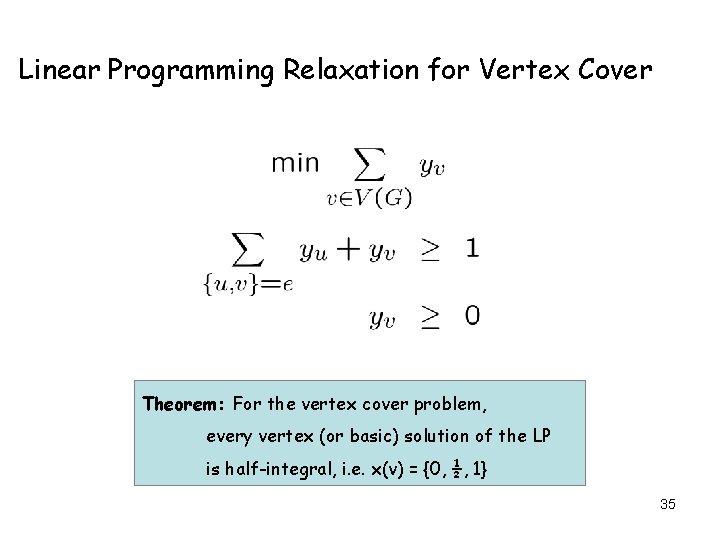 Linear Programming Relaxation for Vertex Cover

$\min \sum_{v \in V(G)} y_v$

$\sum_{\{u,v\}=e} y_u + y_v \geq 1$

$y_v \geq 0$

Theorem: For the vertex cover problem, every vertex (or basic) solution of the LP is half-integral, i.e. x(v) = {0, $\frac{1}{2}$, 1}

35